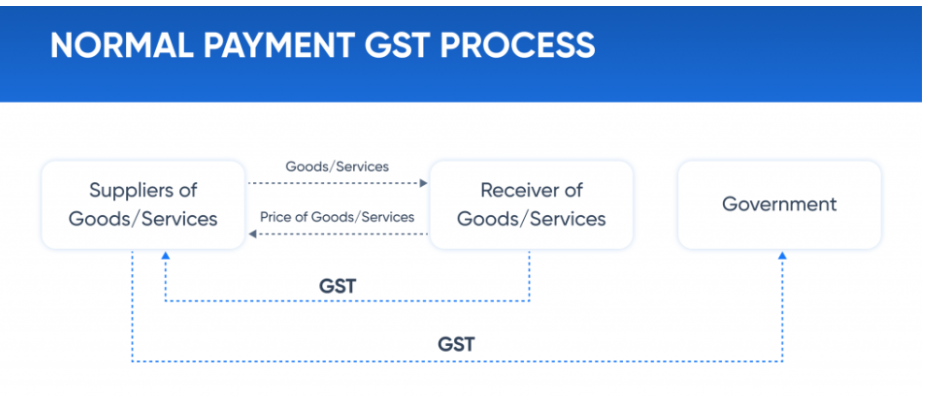 NORMAL PAYMENT GST PROCESS

Suppliers of Goods/Services

Goods/Services

Price of Goods/Services

Receiver of Goods/Services

Government

GST

GST